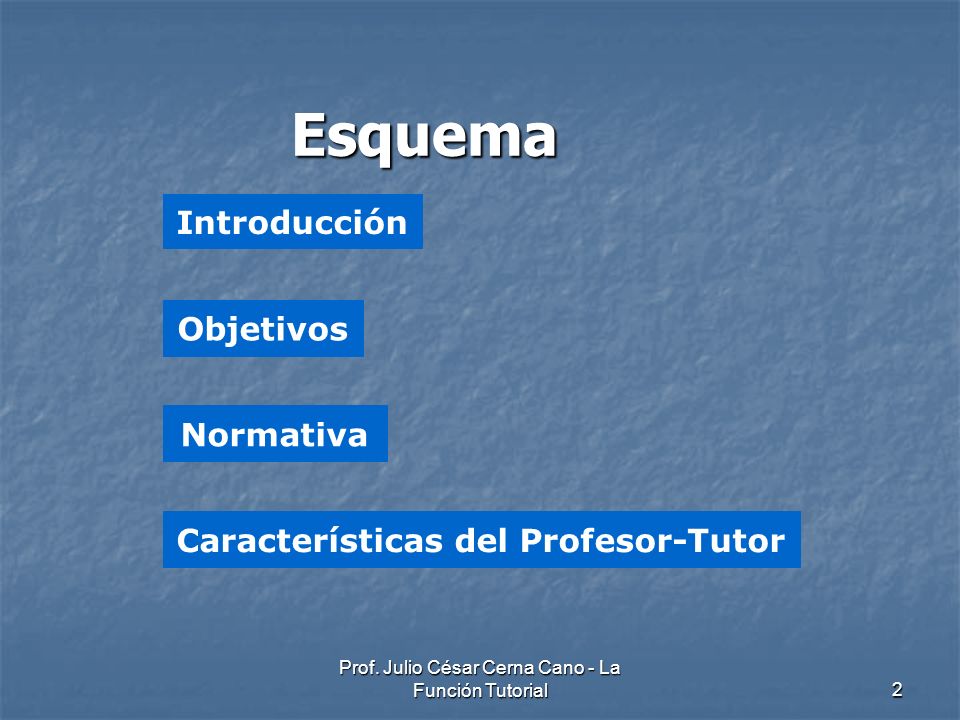 Esquema

Introducción

Objetivos

Normativa

Características del Profesor-Tutor

Prof. Julio César Cerna Cano - La Función Tutorial

2